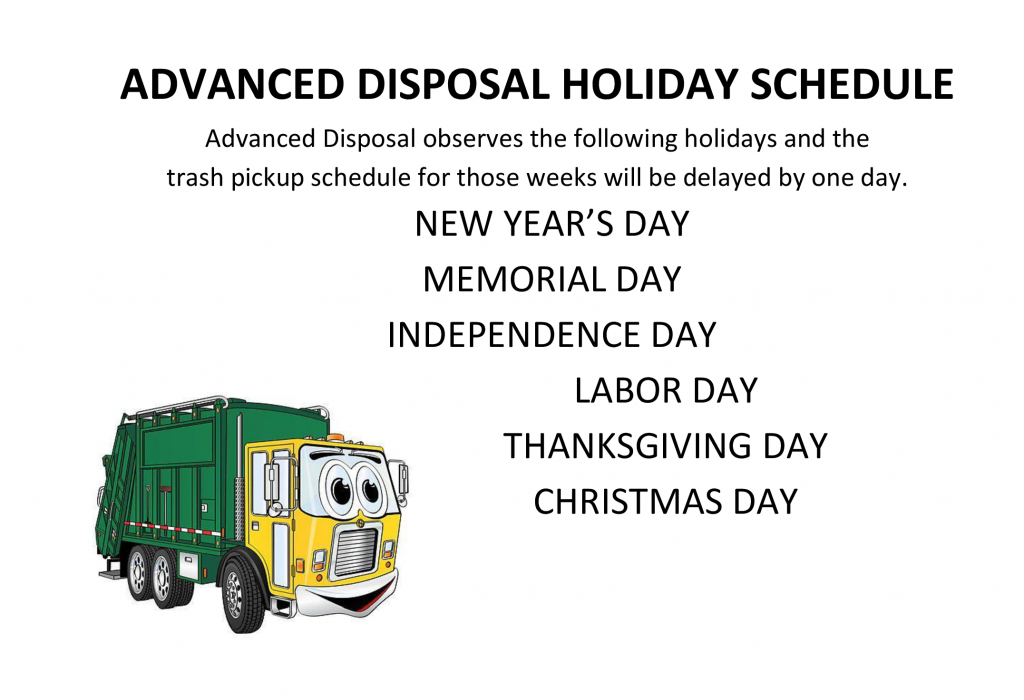 ADVANCED DISPOSAL HOLIDAY SCHEDULE

Advanced Disposal observes the following holidays and the trash pickup schedule for those weeks will be delayed by one day.

NEW YEAR'S DAY

MEMORIAL DAY

INDEPENDENCE DAY

LABOR DAY

THANKSGIVING DAY

CHRISTMAS DAY